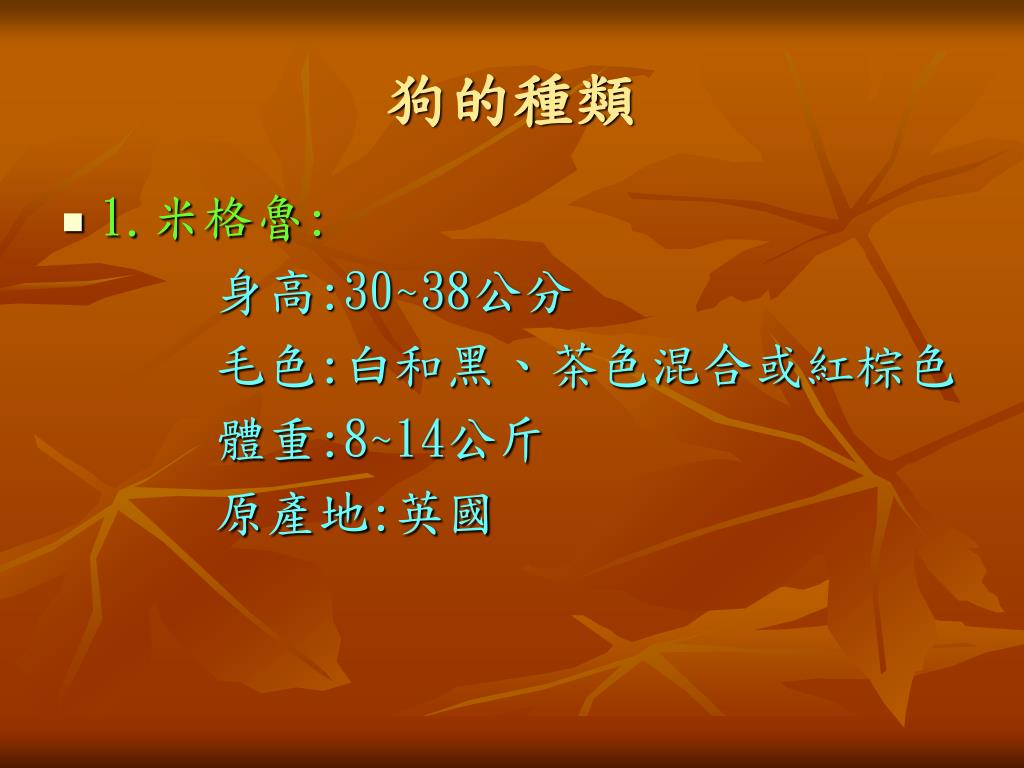 狗的種類

1. 米格魯:

身高:30~38公分

毛色:白和黑、茶色混合或紅棕色

體重:8~14公斤

原產地:英國